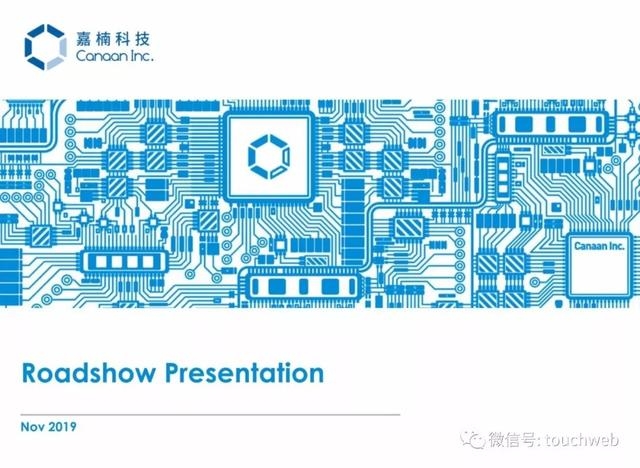 嘉楠科技
Canaan Inc.

Canaan Inc.

Roadshow Presentation

Nov 2019

微信号: touchweb